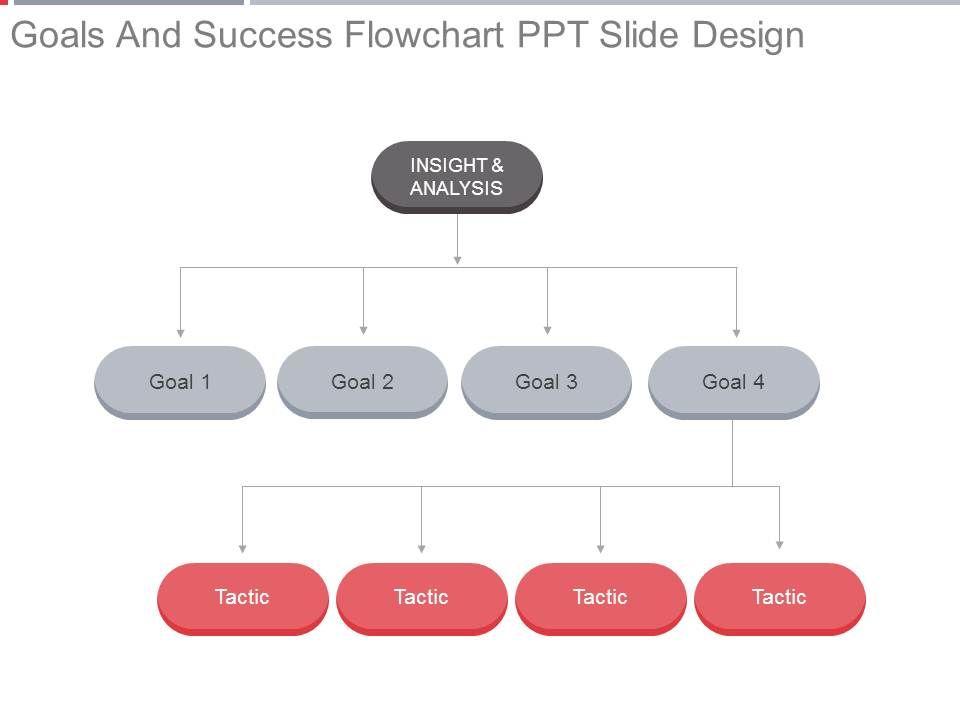 Goals And Success Flowchart PPT Slide Design

INSIGHT & ANALYSIS

Goal 1

Goal 2

Goal 3

Goal 4

Tactic

Tactic

Tactic

Tactic